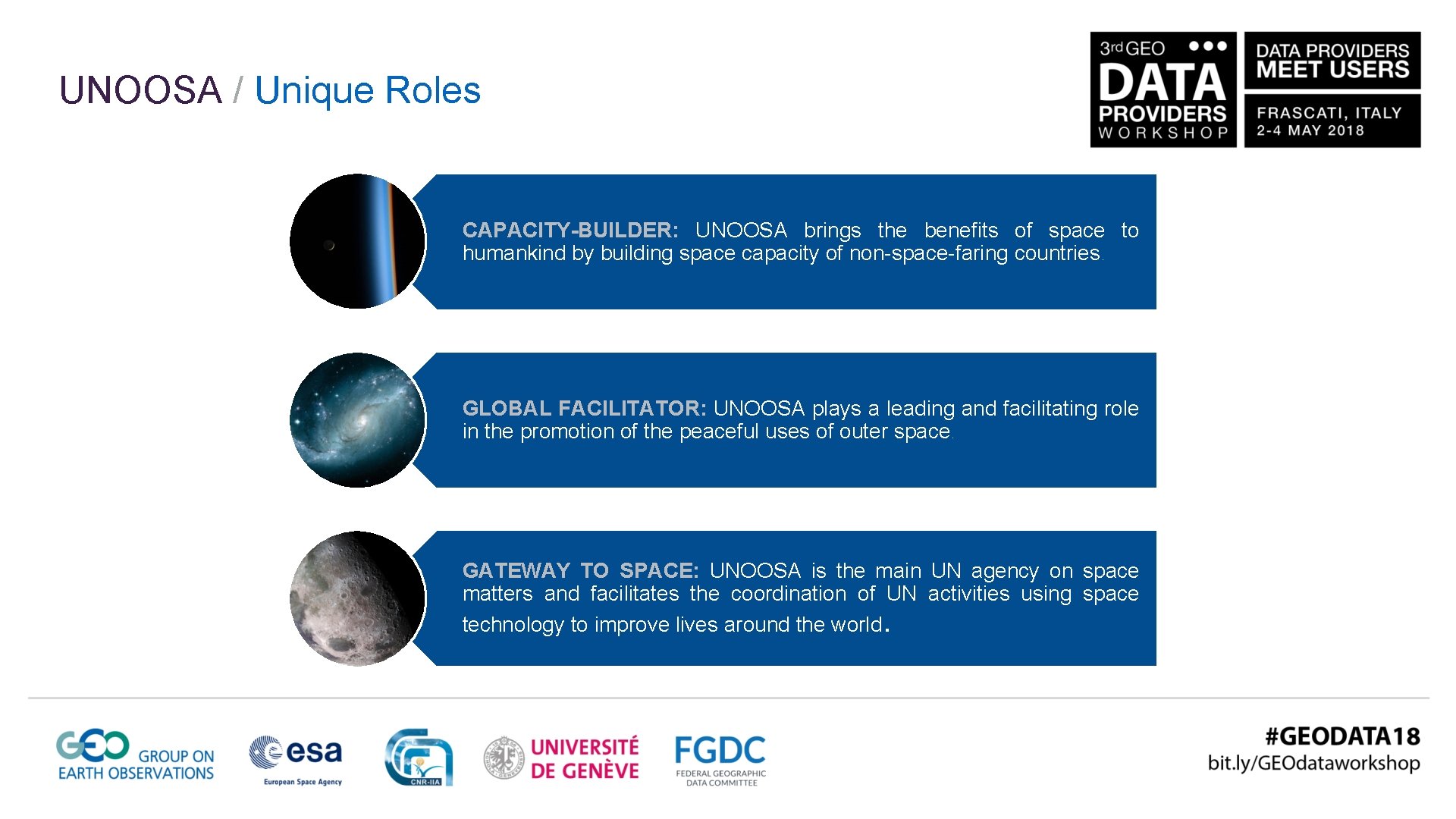 UNOOSA / Unique Roles

3rd GEO DATA PROVIDERS WORKSHOP

DATA PROVIDERS MEET USERS

FRASCATI, ITALY
2-4 MAY 2018

CAPACITY-BUILDER: UNOOSA brings the benefits of space to humankind by building space capacity of non-space-faring countries.

GLOBAL FACILITATOR: UNOOSA plays a leading and facilitating role in the promotion of the peaceful uses of outer space.

GATEWAY TO SPACE: UNOOSA is the main UN agency on space matters and facilitates the coordination of UN activities using space technology to improve lives around the world.

GEO GROUP ON EARTH OBSERVATIONS

esa
European Space Agency

CNR-IIA

UNIVERSITÉ DE GENÈVE

FGDC
FEDERAL GEOGRAPHIC DATA COMMITTEE

#GEODATA18
bit.ly/GEOdataworkshop